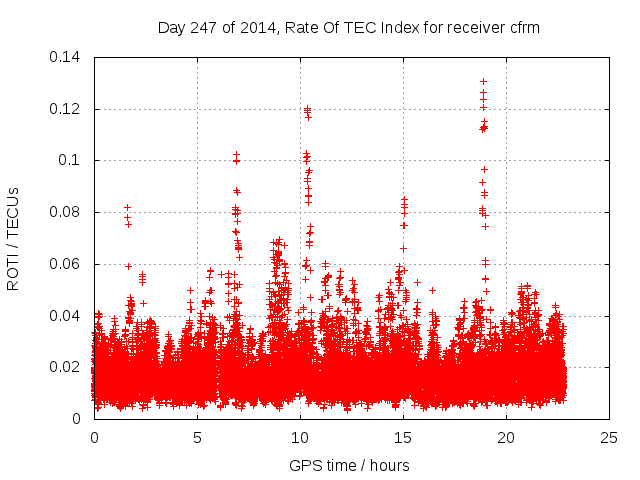 Day 247 of 2014, Rate Of TEC Index for receiver cfrm

ROTI / TECUs

0.14
0.12
0.1
0.08
0.06
0.04
0.02
0

0
5
10
15
20
25

GPS time / hours